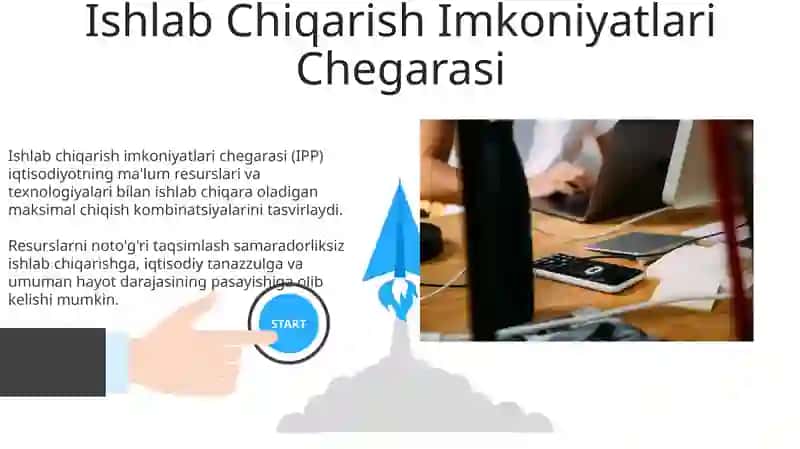 Ishlab Chiqarish Imkoniyatlari Chegarasi

Ishlab chiqarish imkoniyatlari chegarasi (IPP) iqtisodiyotning ma'lum resurslari va texnologiyalari bilan ishlab chiqara oladigan maksimal chiqish kombinatsiyalarini tasvirlaydi.

Resurslarni noto'g'ri taqsimlash samaradorliksiz ishlab chiqarishga, iqtisodiy tanazzulga va umuman hayot darajasining pasayishiga olib kelishi mumkin.

START